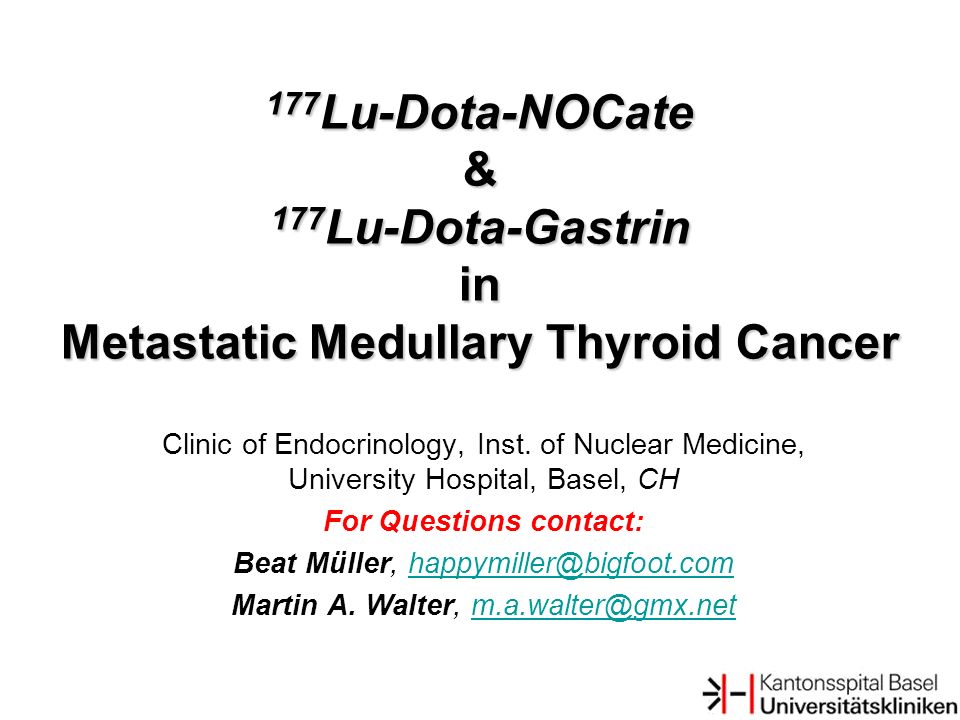 $^{177}$Lu-Dota-NOCate
&
$^{177}$Lu-Dota-Gastrin
in
Metastatic Medullary Thyroid Cancer

Clinic of Endocrinology, Inst. of Nuclear Medicine, University Hospital, Basel, CH

For Questions contact:

Beat Müller, happymiller@bigfoot.com

Martin A. Walter, m.a.walter@gmx.net

Kantonsspital Basel
Universitätskliniken